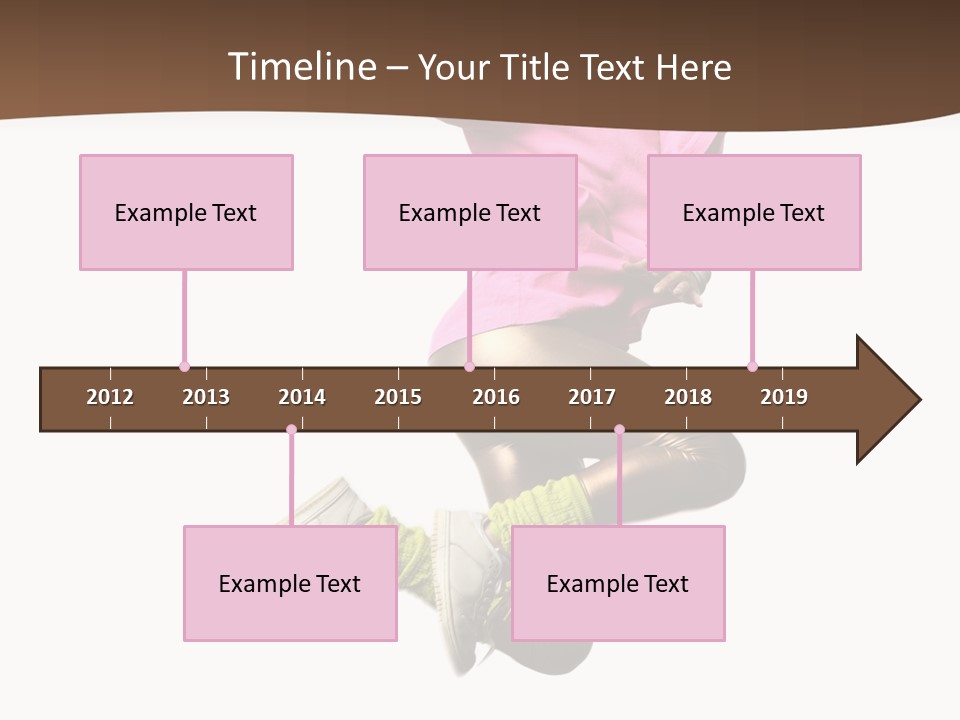 Timeline – Your Title Text Here

Example Text

Example Text

Example Text

2012 2013 2014 2015 2016 2017 2018 2019

Example Text

Example Text